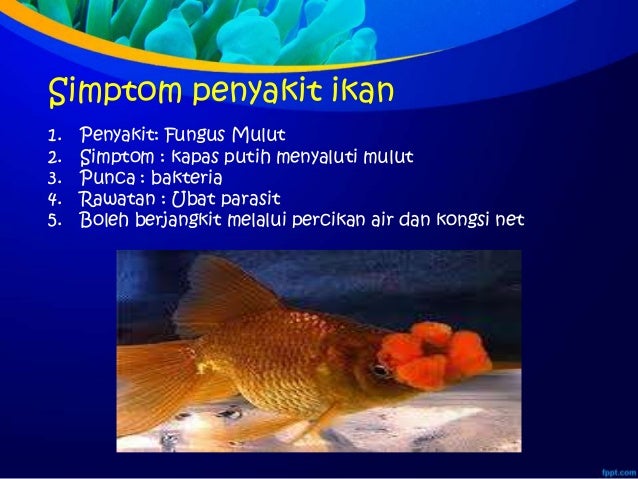 Simptom penyakit ikan

1. Penyakit: Fungus Mulut
2. Simptom : kapas putih menyaluti mulut
3. Punca : bakteria
4. Rawatan : Ubat parasit
5. Boleh berjangkit melalui percikan air dan kongsi net

fppt.com